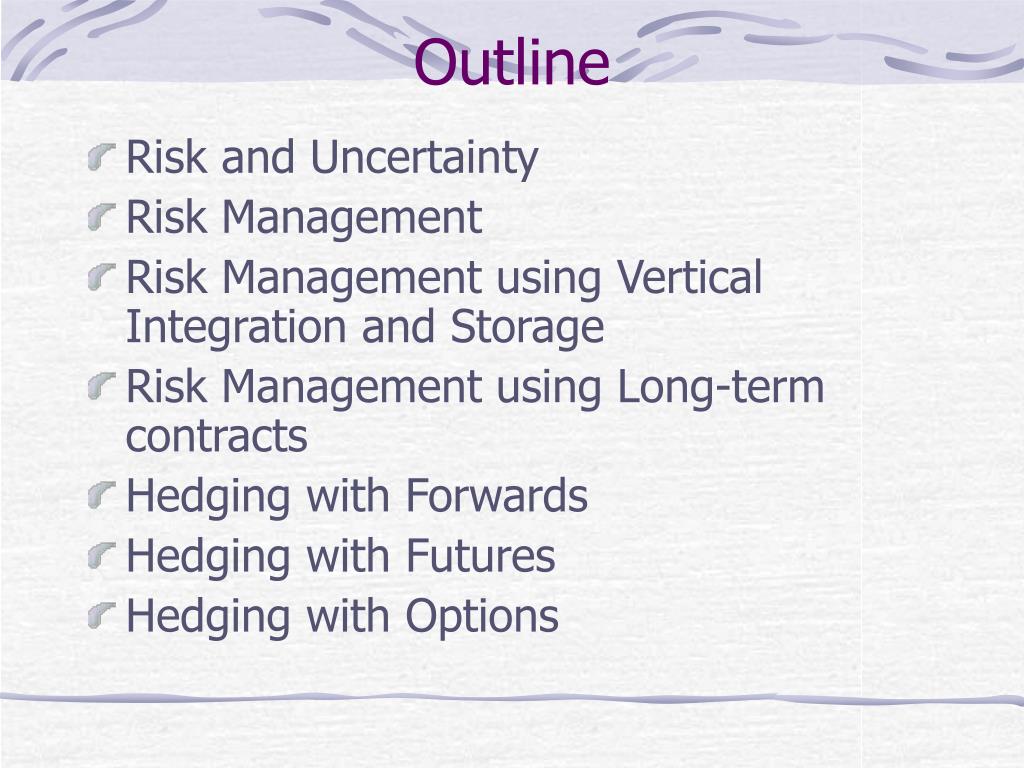 Outline

Risk and Uncertainty
Risk Management
Risk Management using Vertical Integration and Storage
Risk Management using Long-term contracts
Hedging with Forwards
Hedging with Futures
Hedging with Options